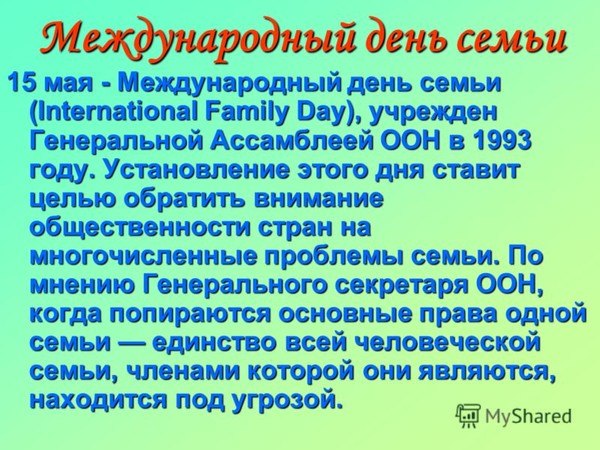 Международный день семьи

15 мая - Международный день семьи (International Family Day), учрежден Генеральной Ассамблеей ООН в 1993 году. Установление этого дня ставит целью обратить внимание общественности стран на многочисленные проблемы семьи. По мнению Генерального секретаря ООН, когда попираются основные права одной семьи — единство всей человеческой семьи, членами которой они являются, находится под угрозой.

MyShared